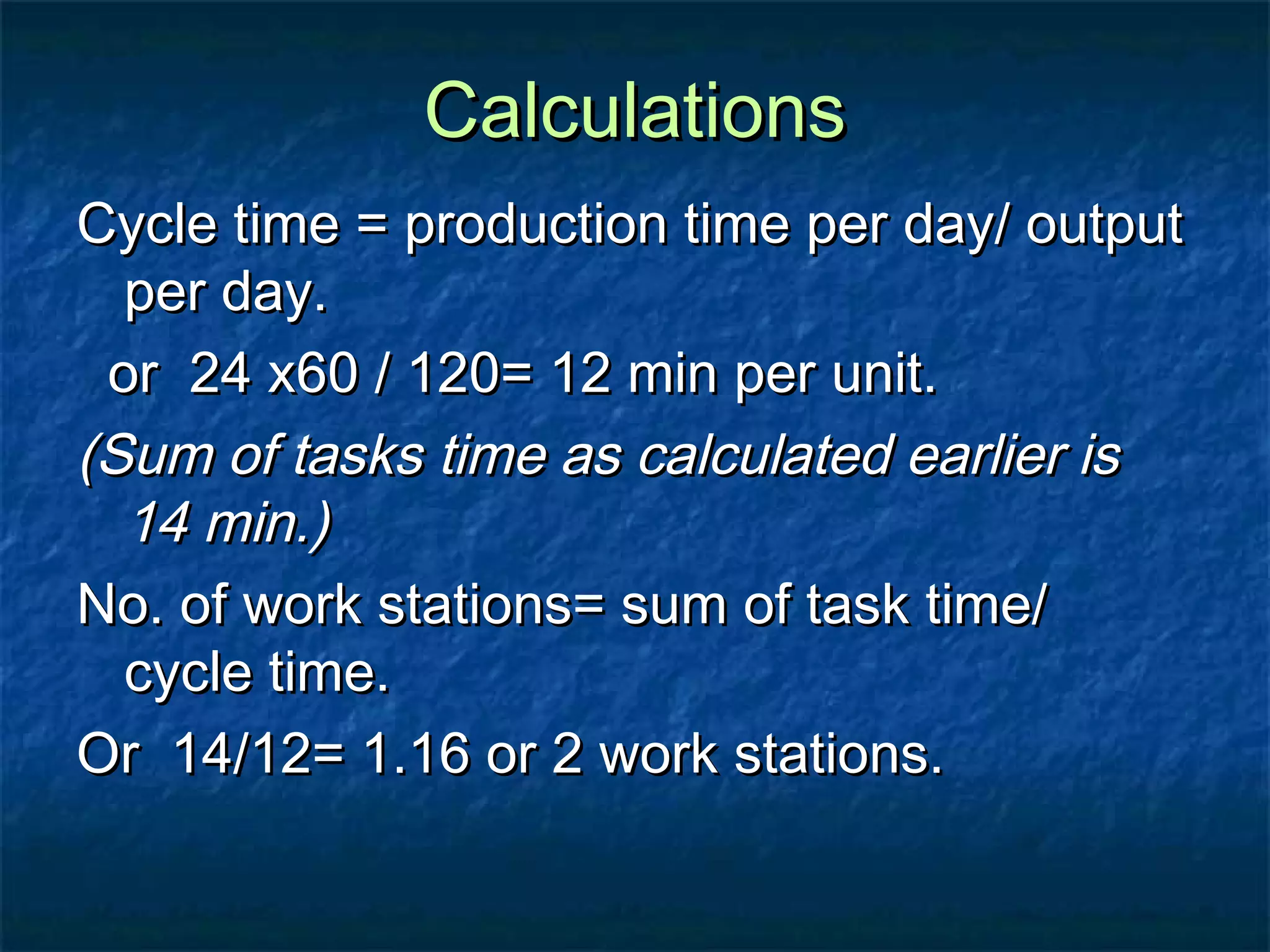 Calculations

Cycle time = production time per day/ output per day.

or 24 x60 / 120= 12 min per unit.

(Sum of tasks time as calculated earlier is 14 min.)

No. of work stations= sum of task time/ cycle time.

Or 14/12= 1.16 or 2 work stations.